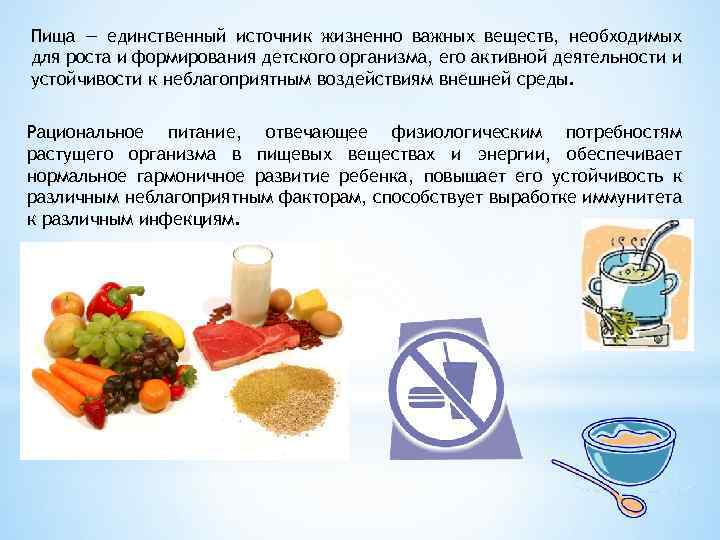 Пища — единственный источник жизненно важных веществ, необходимых для роста и формирования детского организма, его активной деятельности и устойчивости к неблагоприятным воздействиям внешней среды.

Рациональное питание, отвечающее физиологическим потребностям растущего организма в пищевых веществах и энергии, обеспечивает нормальное гармоничное развитие ребенка, повышает его устойчивость к различным неблагоприятным факторам, способствует выработке иммунитета к различным инфекциям.